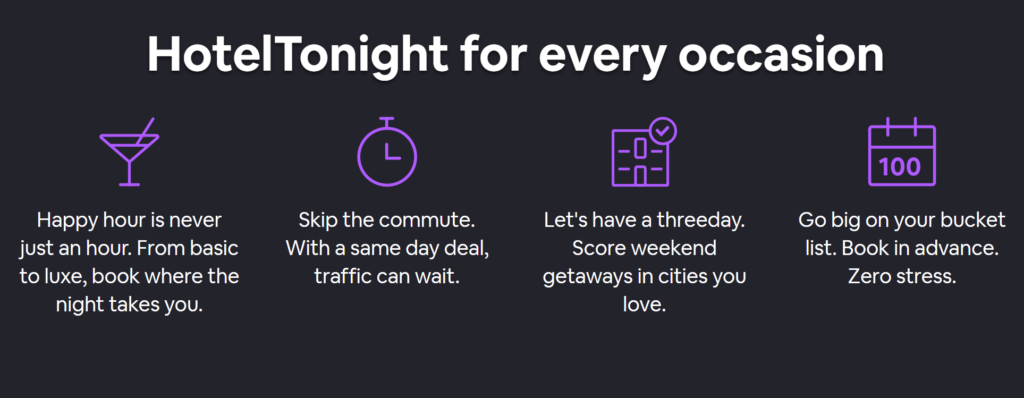 HotelTonight for every occasion

Happy hour is never just an hour. From basic to luxe, book where the night takes you.

Skip the commute. With a same day deal, traffic can wait.

Let's have a threeday. Score weekend getaways in cities you love.

100

Go big on your bucket list. Book in advance. Zero stress.